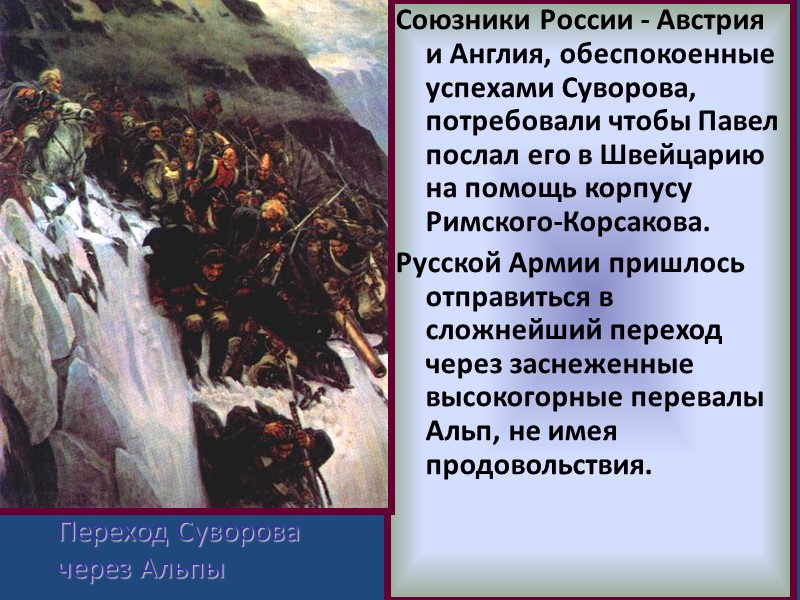 Союзники России - Австрия и Англия, обеспокоенные успехами Суворова, потребовали чтобы Павел послал его в Швейцарию на помощь корпусу Римского-Корсакова.

Русской Армии пришлось отправиться в сложнейший переход через заснеженные высокогорные перевалы Альп, не имея продовольствия.

Переход Суворова через Альпы